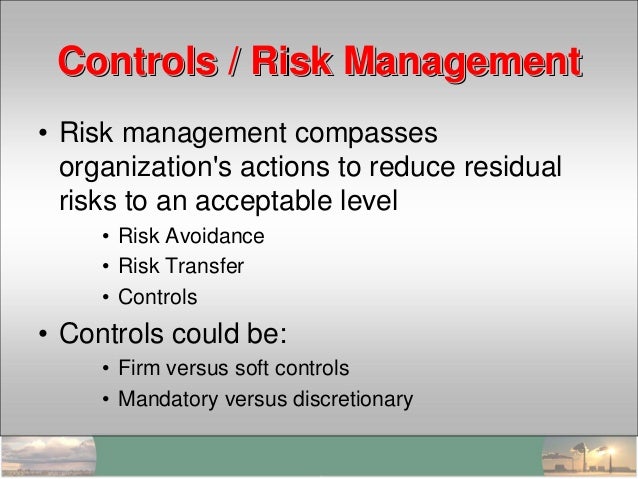 Controls / Risk Management

• Risk management compasses organization's actions to reduce residual risks to an acceptable level
  • Risk Avoidance
  • Risk Transfer
  • Controls

• Controls could be:
  • Firm versus soft controls
  • Mandatory versus discretionary